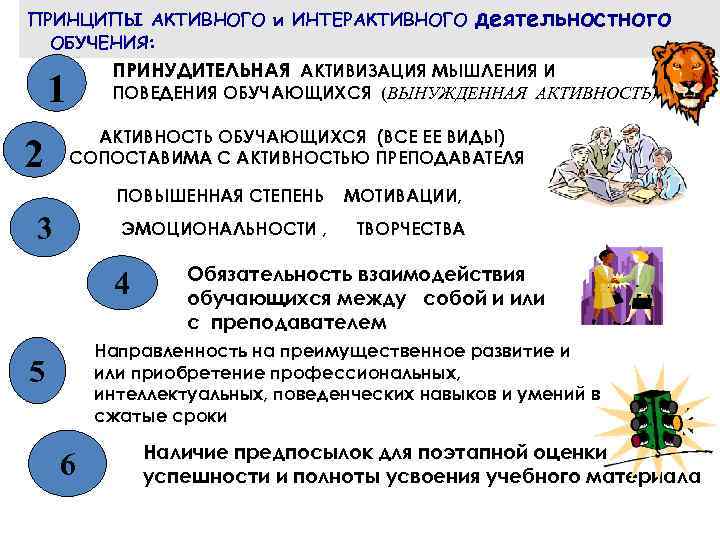 ПРИНЦИПЫ АКТИВНОГО и ИНТЕРАКТИВНОГО деятельностного ОБУЧЕНИЯ:

1

ПРИНУДИТЕЛЬНАЯ АКТИВИЗАЦИЯ МЫШЛЕНИЯ И ПОВЕДЕНИЯ ОБУЧАЮЩИХСЯ (ВЫНУЖДЕННАЯ АКТИВНОСТЬ)

2

АКТИВНОСТЬ ОБУЧАЮЩИХСЯ (ВСЕ ЕЕ ВИДЫ) СОПОСТАВИМА С АКТИВНОСТЬЮ ПРЕПОДАВАТЕЛЯ

3

ПОВЫШЕННАЯ СТЕПЕНЬ МОТИВАЦИИ, ЭМОЦИОНАЛЬНОСТИ , ТВОРЧЕСТВА

4

Обязательность взаимодействия обучающихся между собой и или с преподавателем

5

Направленность на преимущественное развитие и или приобретение профессиональных, интеллектуальных, поведенческих навыков и умений в сжатые сроки

6

Наличие предпосылок для поэтапной оценки успешности и полноты усвоения учебного материала